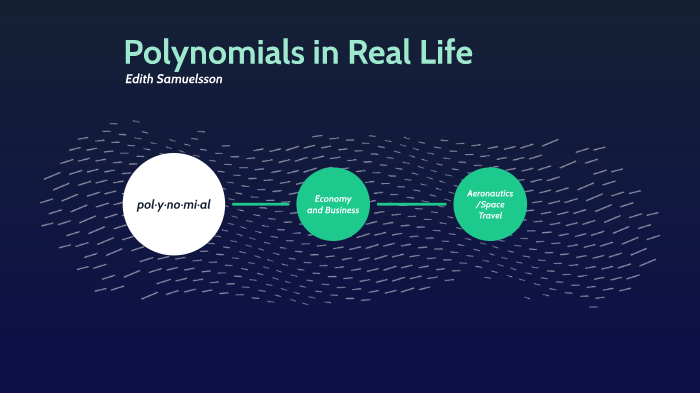 Polynomials in Real Life
Edith Samuelsson

pol·y·no·mi·al

Economy and Business

Aeronautics /Space Travel